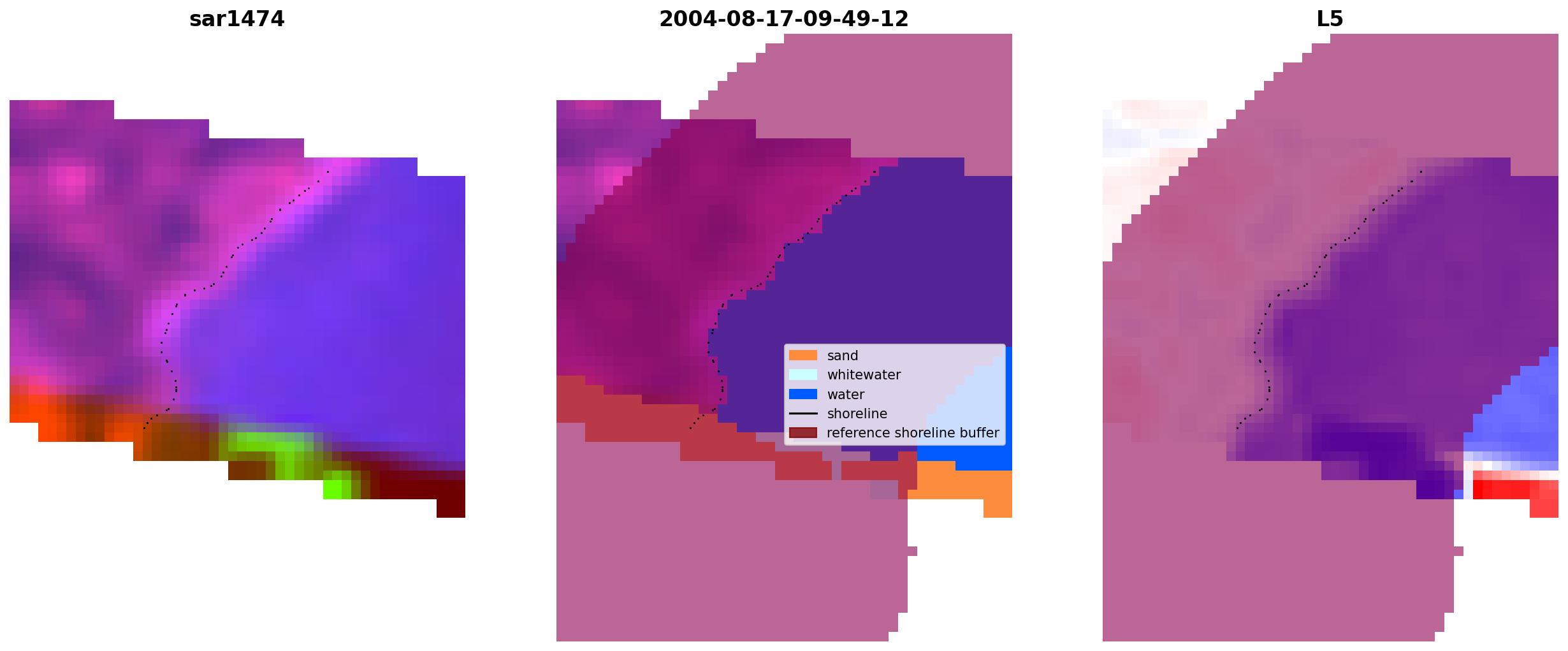 sar1474

2004-08-17-09-49-12

sand
whitewater
water
shoreline
reference shoreline buffer

L5